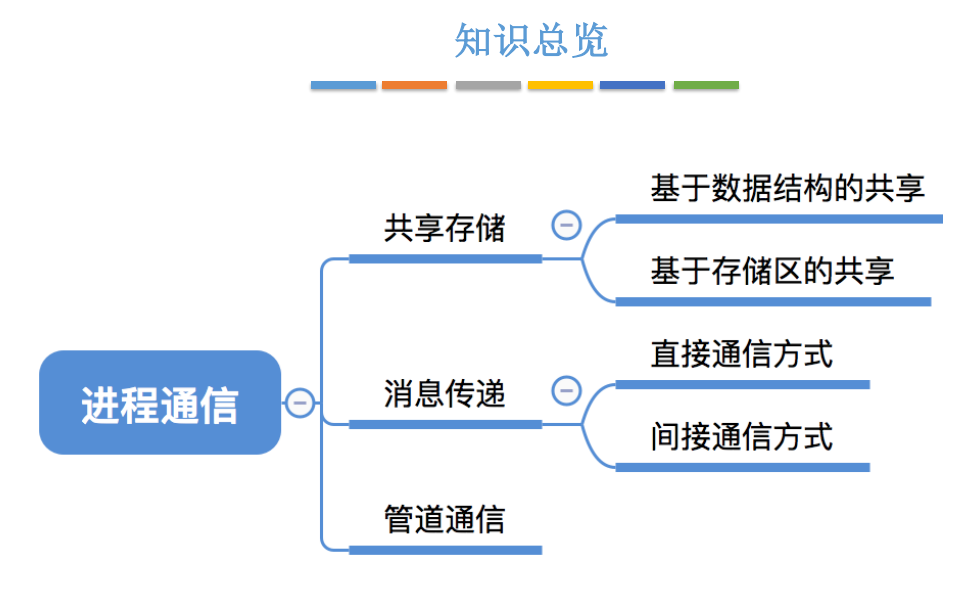 知识总览

进程通信

共享存储

基于数据结构的共享

基于存储区的共享

消息传递

直接通信方式

间接通信方式

管道通信